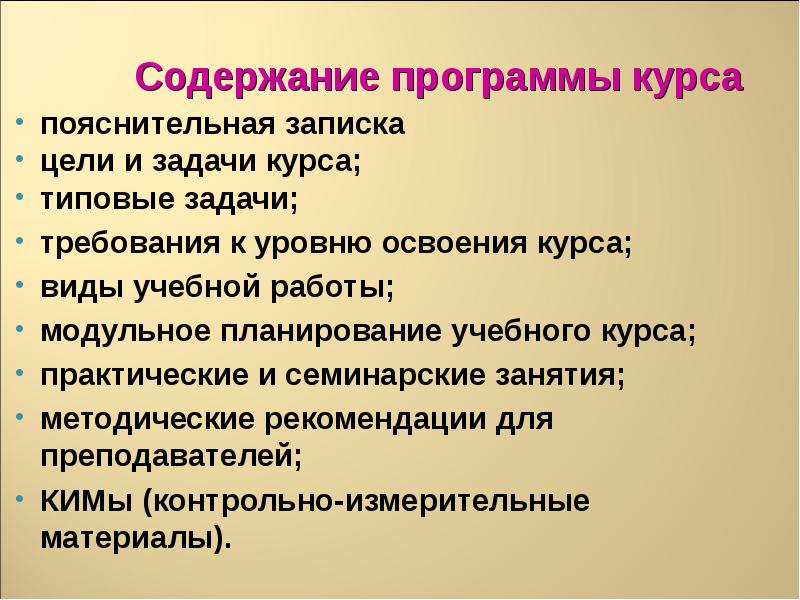 Содержание программы курса

• пояснительная записка
• цели и задачи курса;
• типовые задачи;
• требования к уровню освоения курса;
• виды учебной работы;
• модульное планирование учебного курса;
• практические и семинарские занятия;
• методические рекомендации для преподавателей;
• КИМы (контрольно-измерительные материалы).